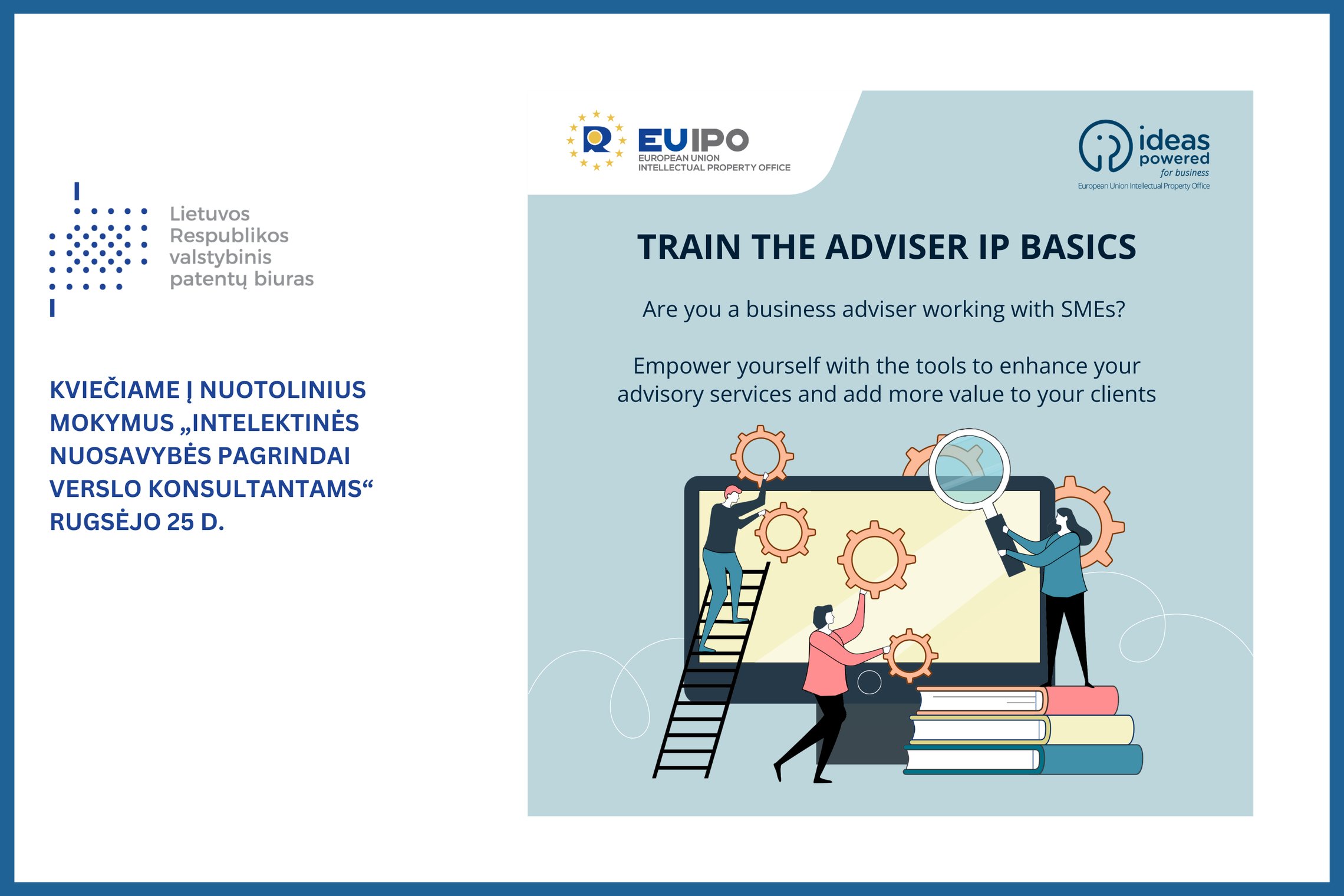 Lietuvos Respublikos valstybinis patentų biuras

KVIEČIAME Į NUOTOLINIUS MOKYMUS „INTELEKTINĖS NUOSAVYBĖS PAGRINDAI VERSLO KONSULTANTAMS“ RUGSĖJO 25 D.

EUIPO
EUROPEAN UNION INTELLECTUAL PROPERTY OFFICE

ideas powered for business
European Union Intellectual Property Office

TRAIN THE ADVISER IP BASICS

Are you a business adviser working with SMEs?

Empower yourself with the tools to enhance your advisory services and add more value to your clients